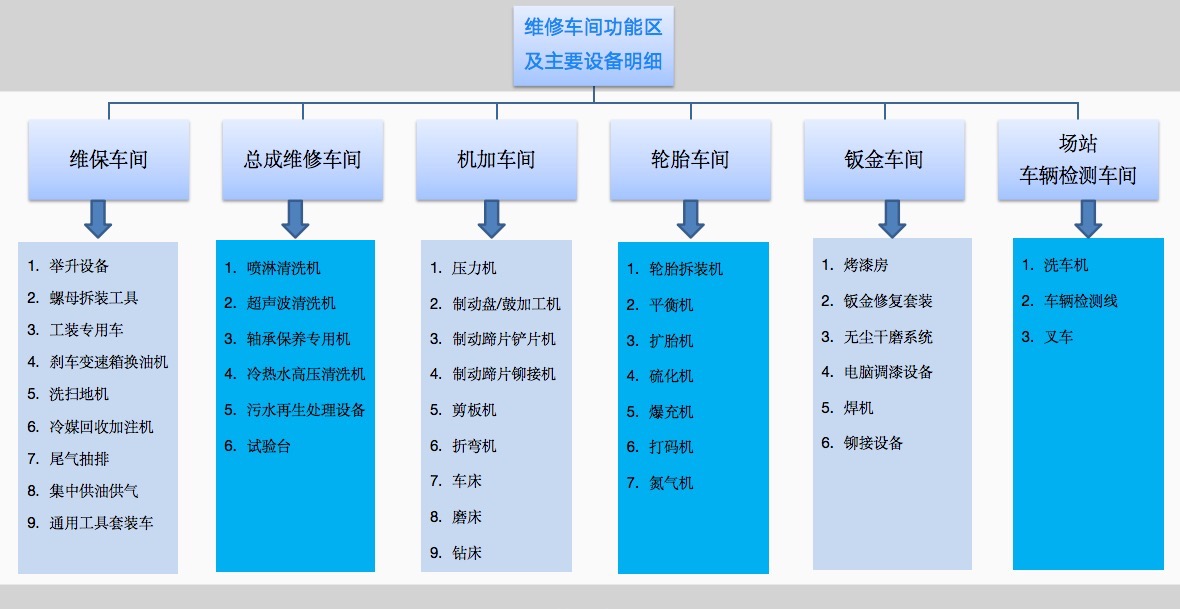 维修车间功能区
及主要设备明细

维保车间

1. 举升设备
2. 螺母拆装工具
3. 工装专用车
4. 刹车变速箱换油机
5. 洗扫地机
6. 冷媒回收加注机
7. 尾气抽排
8. 集中供油供气
9. 通用工具套装车

总成维修车间

1. 喷淋清洗机
2. 超声波清洗机
3. 轴承保养专用机
4. 冷热水高压清洗机
5. 污水再生处理设备
6. 试验台

机加车间

1. 压力机
2. 制动盘/鼓加工机
3. 制动蹄片铲片机
4. 制动蹄片铆接机
5. 剪板机
6. 折弯机
7. 车床
8. 磨床
9. 钻床

轮胎车间

1. 轮胎拆装机
2. 平衡机
3. 扩胎机
4. 硫化机
5. 爆充机
6. 打码机
7. 氮气机

钣金车间

1. 烤漆房
2. 钣金修复套装
3. 无尘干磨系统
4. 电脑调漆设备
5. 焊机
6. 铆接设备

场站
车辆检测车间

1. 洗车机
2. 车辆检测线
3. 叉车